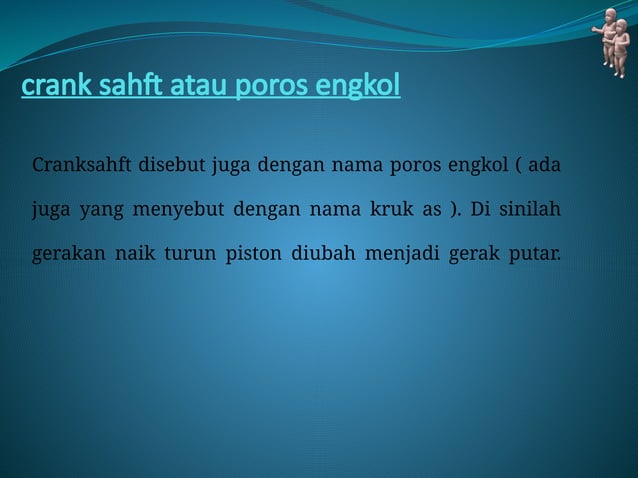 crank sahft atau poros engkol

Cranksahft disebut juga dengan nama poros engkol ( ada juga yang menyebut dengan nama kruk as ). Di sinilah gerakan naik turun piston diubah menjadi gerak putar.